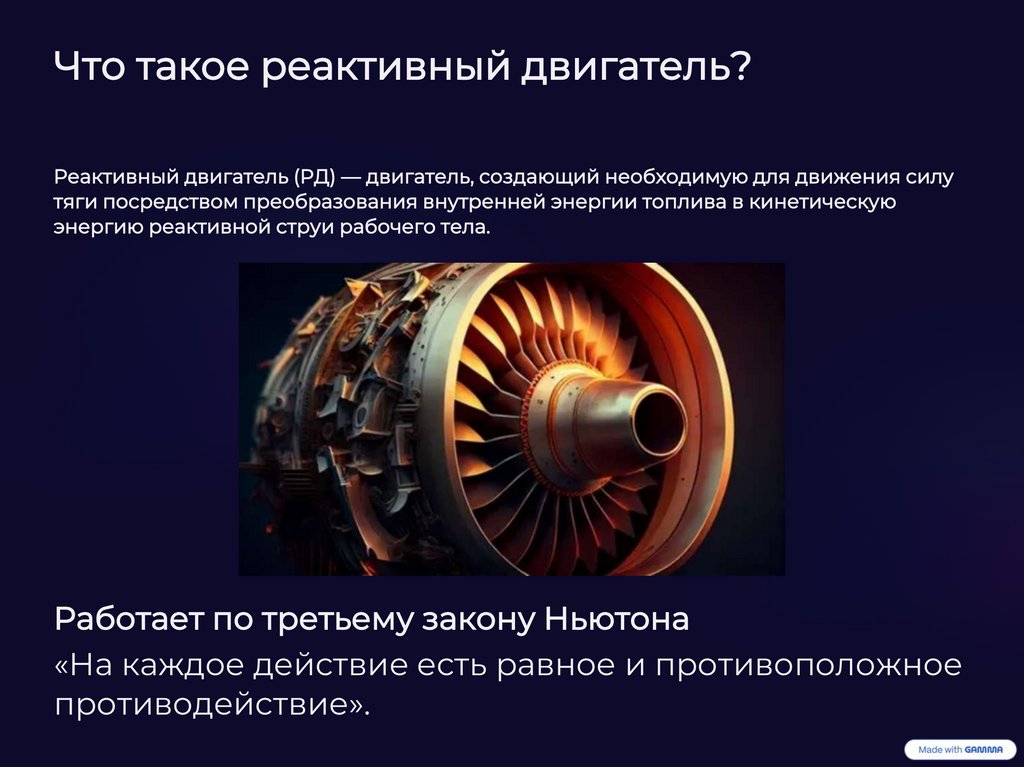 Что такое реактивный двигатель?

Реактивный двигатель (РД) — двигатель, создающий необходимую для движения силу тяги посредством преобразования внутренней энергии топлива в кинетическую энергию реактивной струи рабочего тела.

Работает по третьему закону Ньютона

«На каждое действие есть равное и противоположное противодействие».

Made with GAMMA